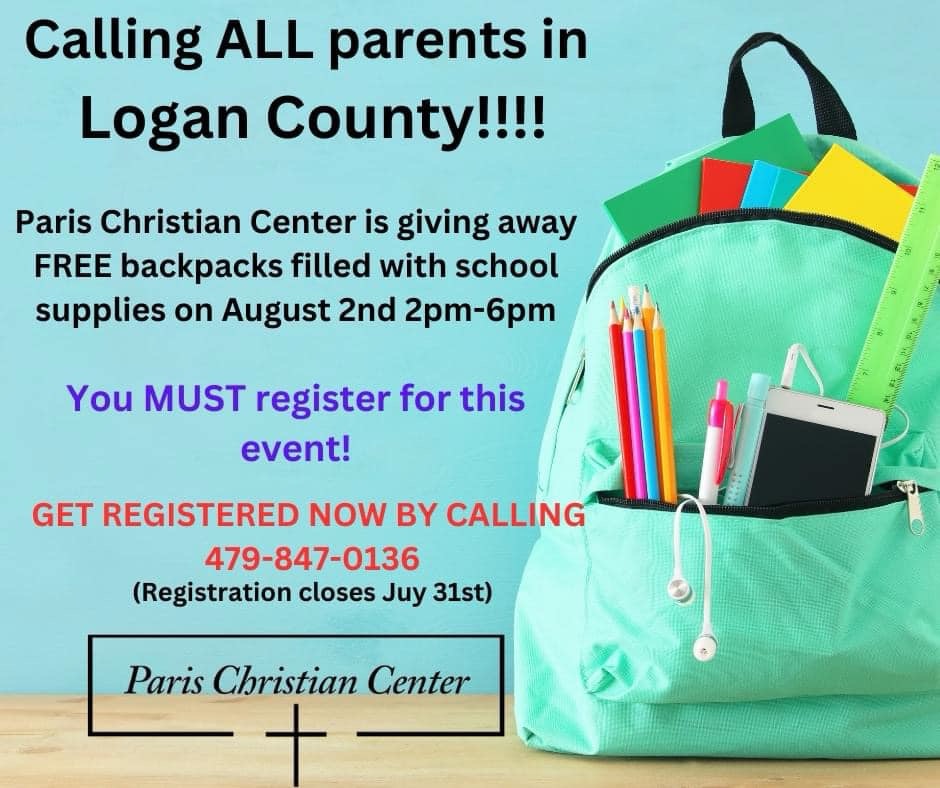 Calling ALL parents in Logan County!!!!

Paris Christian Center is giving away FREE backpacks filled with school supplies on August 2nd 2pm-6pm

You MUST register for this event!

GET REGISTERED NOW BY CALLING 479-847-0136
(Registration closes Juy 31st)

Paris Christian Center